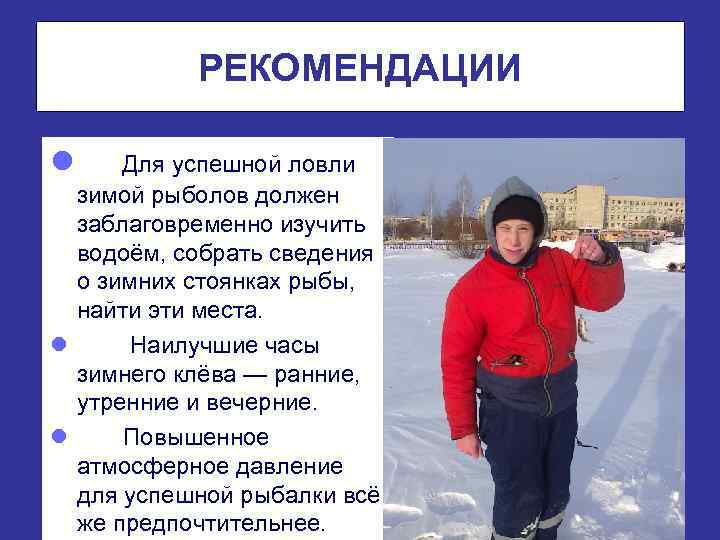 РЕКОМЕНДАЦИИ

Для успешной ловли зимой рыболов должен заблаговременно изучить водоём, собрать сведения о зимних стоянках рыбы, найти эти места.

Наилучшие часы зимнего клёва — ранние, утренние и вечерние.

Повышенное атмосферное давление для успешной рыбалки всё же предпочтительнее.